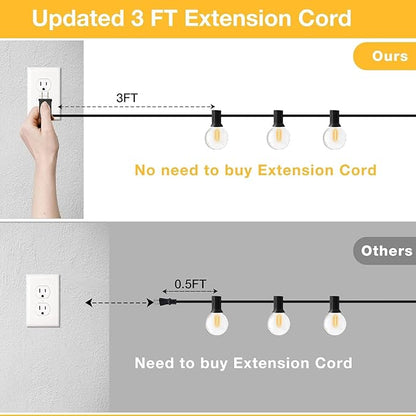 Updated 3 FT Extension Cord

Ours

3FT

No need to buy Extension Cord

Others

0.5FT

Need to buy Extension Cord